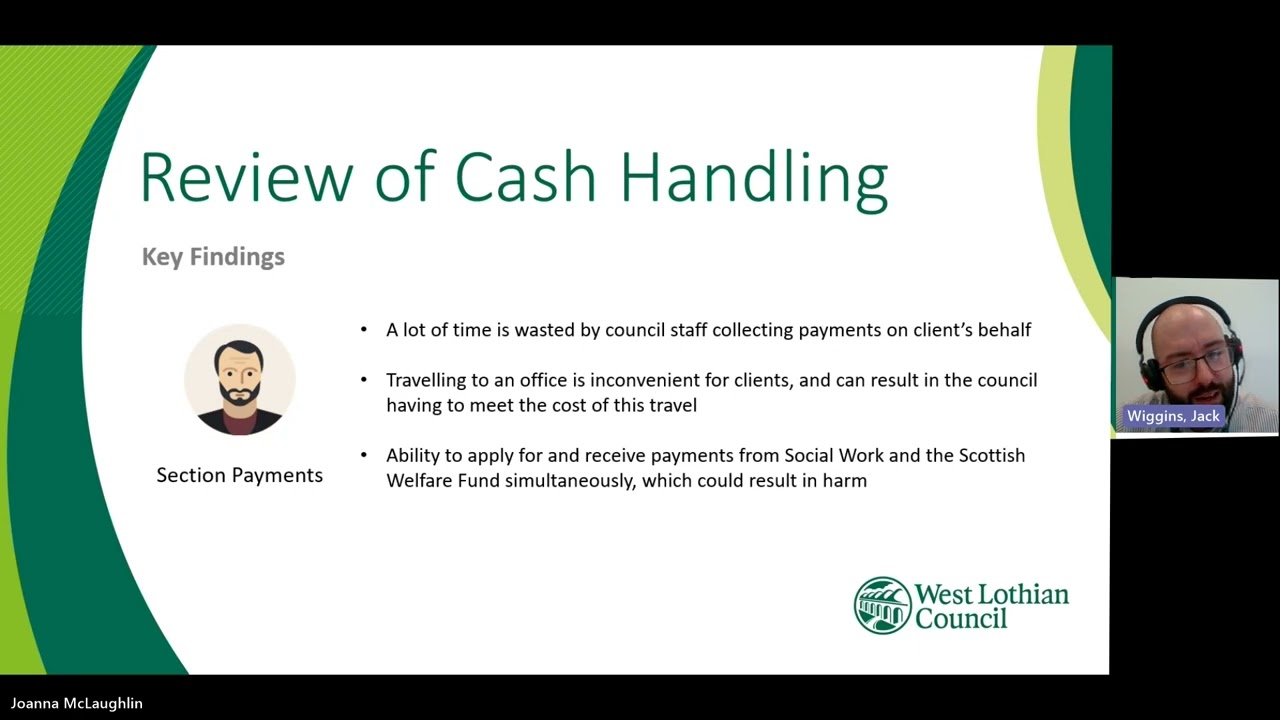 Review of Cash Handling

Key Findings

Section Payments

• A lot of time is wasted by council staff collecting payments on client's behalf

• Travelling to an office is inconvenient for clients, and can result in the council having to meet the cost of this travel

• Ability to apply for and receive payments from Social Work and the Scottish Welfare Fund simultaneously, which could result in harm

West Lothian Council

Wiggins, Jack

Joanna McLaughlin